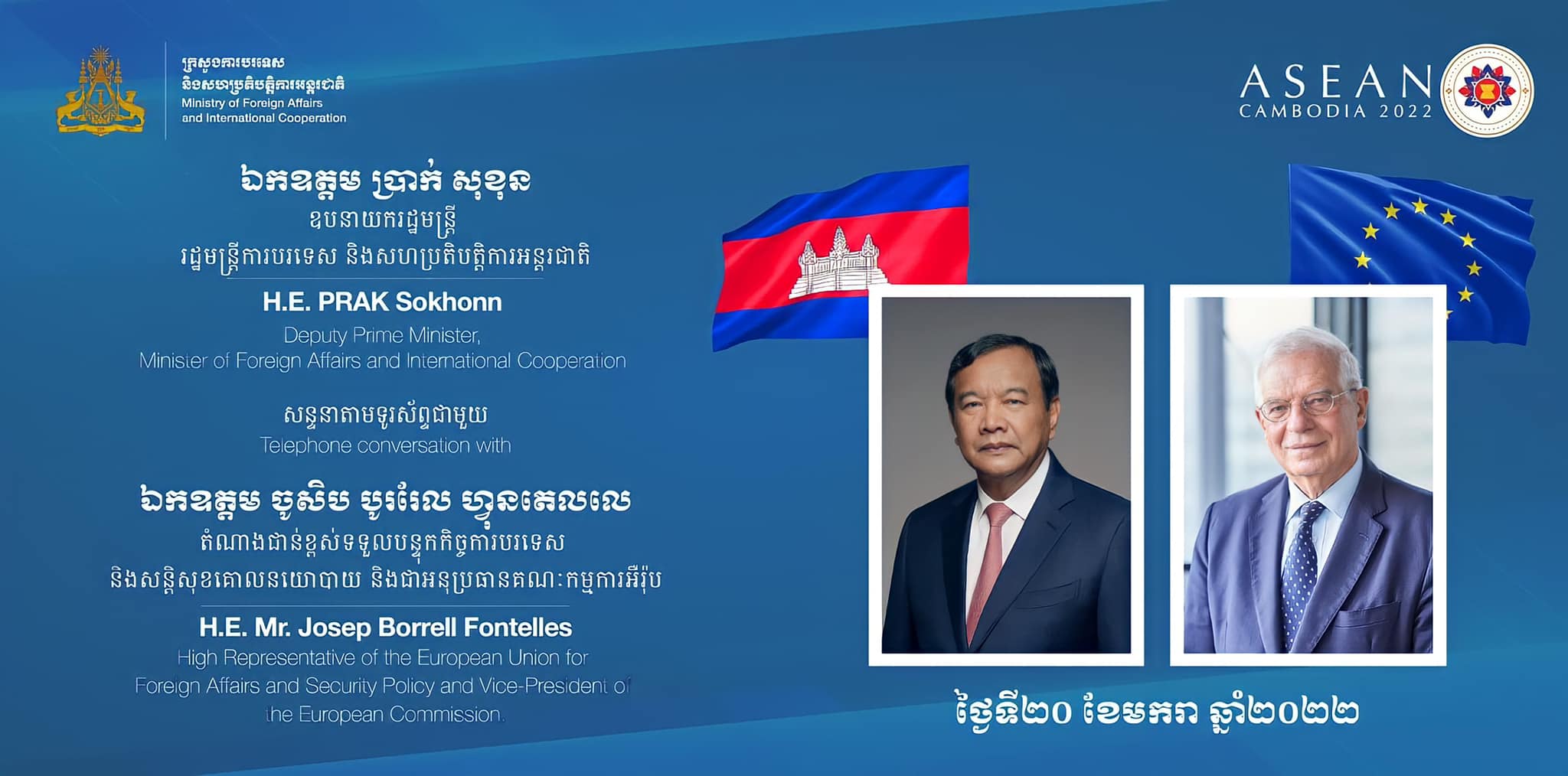 ក្រសួងការបរទេស
និងសហប្រតិបត្តិការអន្តរជាតិ
Ministry of Foreign Affairs
and International Cooperation

ASEAN
CAMBODIA 2022

ឯកឧត្តម ប្រាក់ សុខុន
ឧបនាយករដ្ឋមន្ត្រី
រដ្ឋមន្ត្រីការបរទេស និងសហប្រតិបត្តិការអន្តរជាតិ

H.E. PRAK Sokhonn
Deputy Prime Minister,
Minister of Foreign Affairs and International Cooperation

សន្ទនាតាមទូរស័ព្ទជាមួយ
Telephone conversation with

ឯកឧត្តម ចូសិប បូរ៉េល ហ្វុនតេលលេ
តំណាងជាន់ខ្ពស់ទទួលបន្ទុកកិច្ចការបរទេស
និងសន្តិសុខគោលនយោបាយ និងជាអនុប្រធានគណៈកម្មការអឺរ៉ុប

H.E. Mr. Josep Borrell Fontelles
High Representative of the European Union for Foreign Affairs and Security Policy and Vice-President of the European Commission.

ថ្ងៃទី២០ ខែមករា ឆ្នាំ២០២២